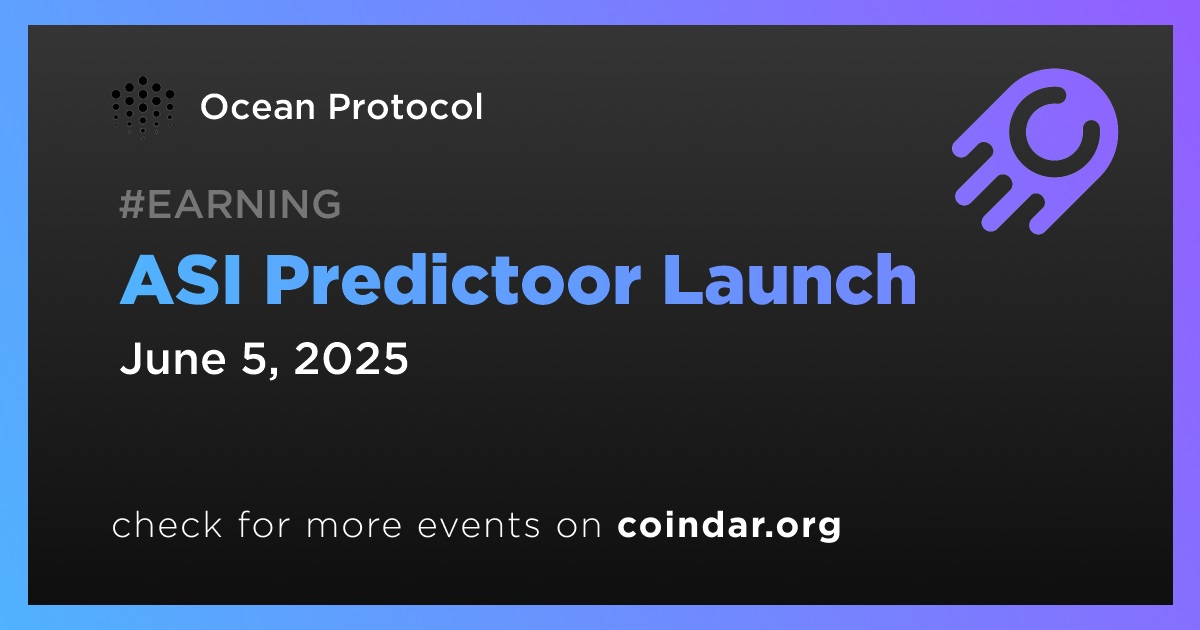 Ocean Protocol

#EARNING

ASI Predictoor Launch

June 5, 2025

check for more events on coindar.org